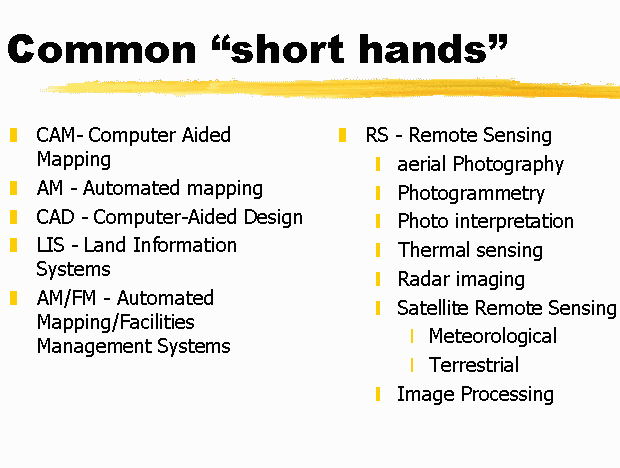 Common “short hands”

CAM- Computer Aided Mapping

AM - Automated mapping

CAD - Computer-Aided Design

LIS - Land Information Systems

AM/FM - Automated Mapping/Facilities Management Systems

RS - Remote Sensing

aerial Photography

Photogrammetry

Photo interpretation

Thermal sensing

Radar imaging

Satellite Remote Sensing

Meteorological

Terrestrial

Image Processing